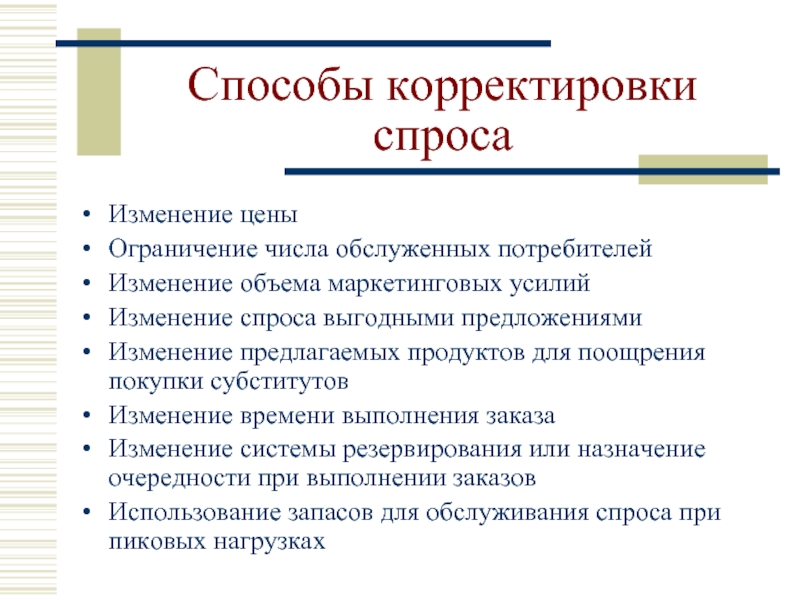 Способы корректировки спроса

• Изменение цены
• Ограничение числа обслуженных потребителей
• Изменение объема маркетинговых усилий
• Изменение спроса выгодными предложениями
• Изменение предлагаемых продуктов для поощрения покупки субститутов
• Изменение времени выполнения заказа
• Изменение системы резервирования или назначение очередности при выполнении заказов
• Использование запасов для обслуживания спроса при пиковых нагрузках